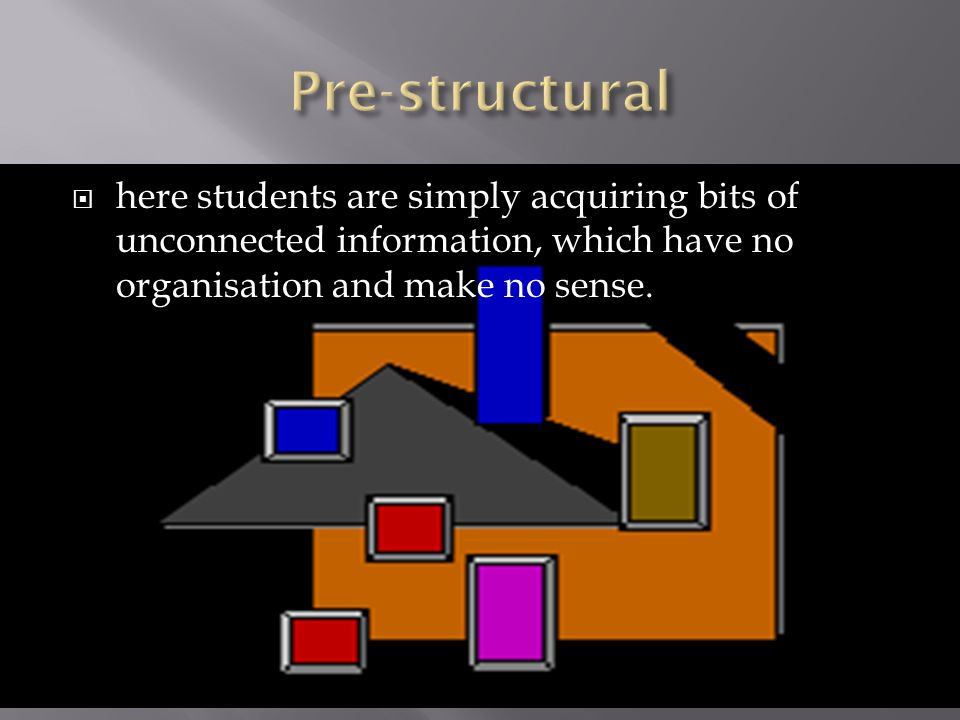 Pre-structural

here students are simply acquiring bits of unconnected information, which have no organisation and make no sense.